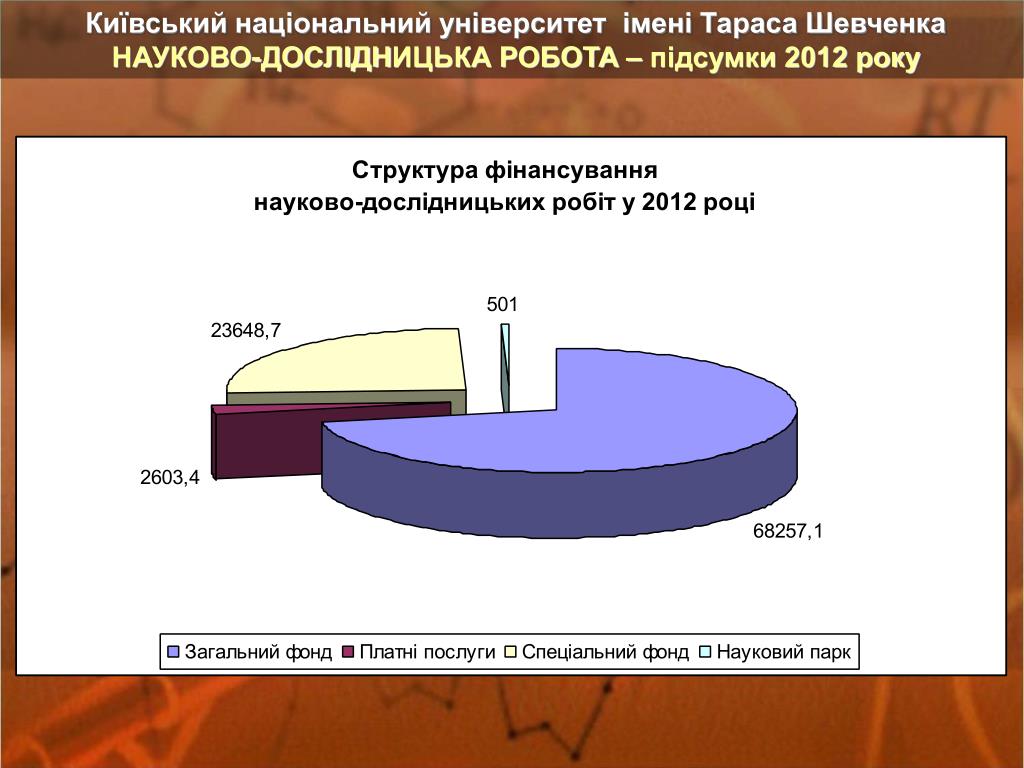 Київський національний університет імені Тараса Шевченка
НАУКОВО-ДОСЛІДНИЦЬКА РОБОТА – підсумки 2012 року

Структура фінансування
науково-дослідницьких робіт у 2012 році

501
23648,7
2603,4
68257,1

Загальний фонд  Платні послуги  Спеціальний фонд  Науковий парк